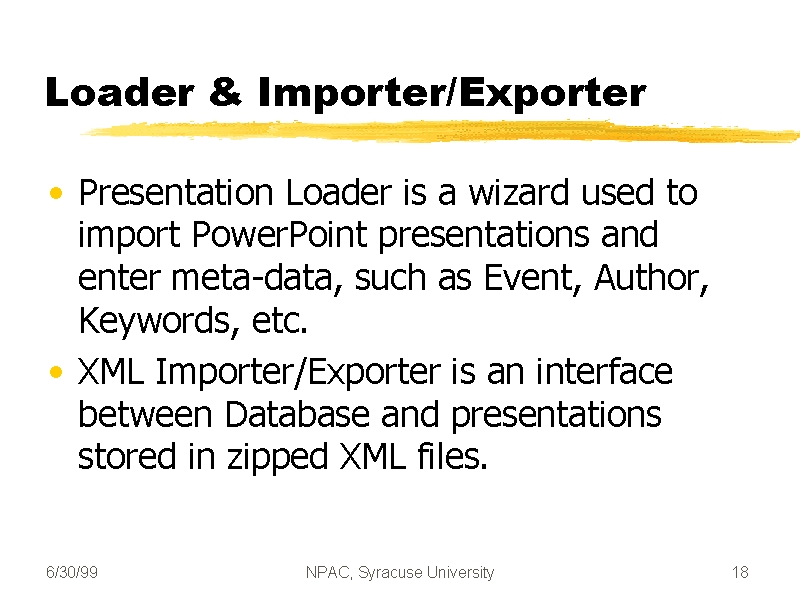 Loader & Importer/Exporter

• Presentation Loader is a wizard used to import PowerPoint presentations and enter meta-data, such as Event, Author, Keywords, etc.

• XML Importer/Exporter is an interface between Database and presentations stored in zipped XML files.

6/30/99

NPAC, Syracuse University

18